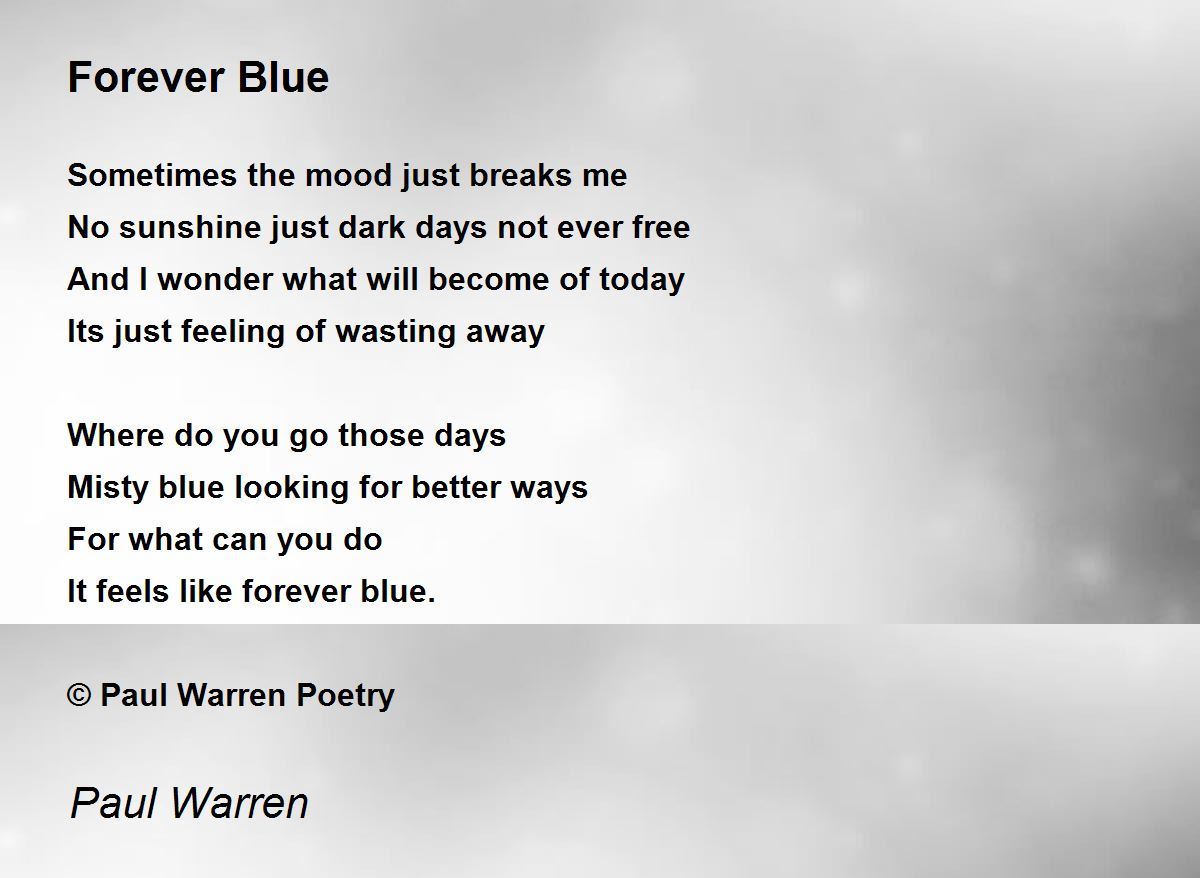 Forever Blue

Sometimes the mood just breaks me
No sunshine just dark days not ever free
And I wonder what will become of today
Its just feeling of wasting away

Where do you go those days
Misty blue looking for better ways
For what can you do
It feels like forever blue.

© Paul Warren Poetry

Paul Warren